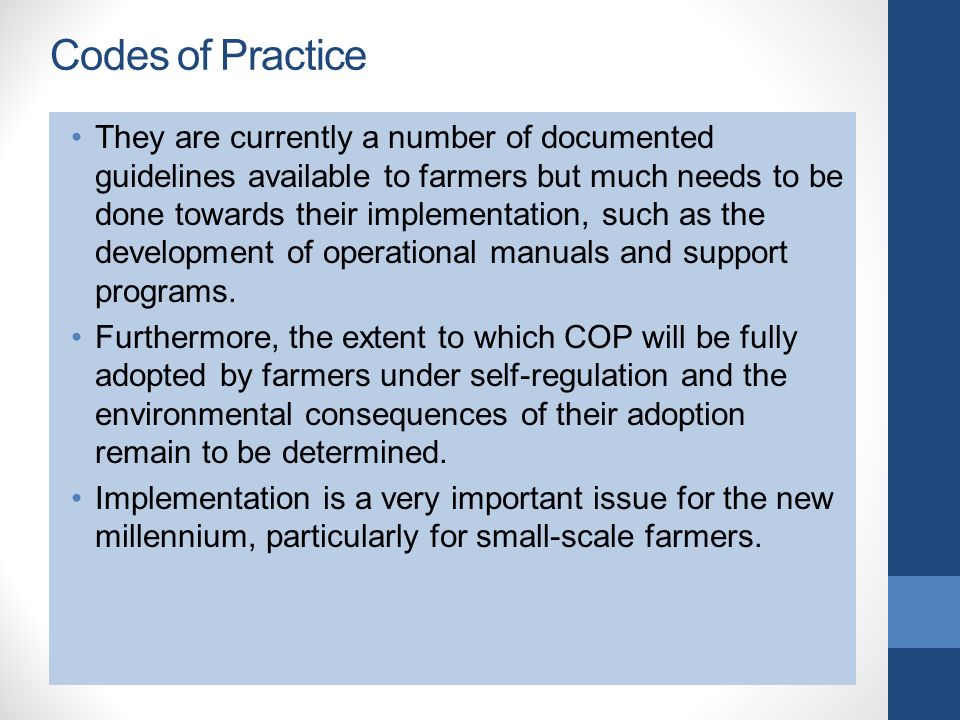 Codes of Practice

• They are currently a number of documented guidelines available to farmers but much needs to be done towards their implementation, such as the development of operational manuals and support programs.
• Furthermore, the extent to which COP will be fully adopted by farmers under self-regulation and the environmental consequences of their adoption remain to be determined.
• Implementation is a very important issue for the new millennium, particularly for small-scale farmers.